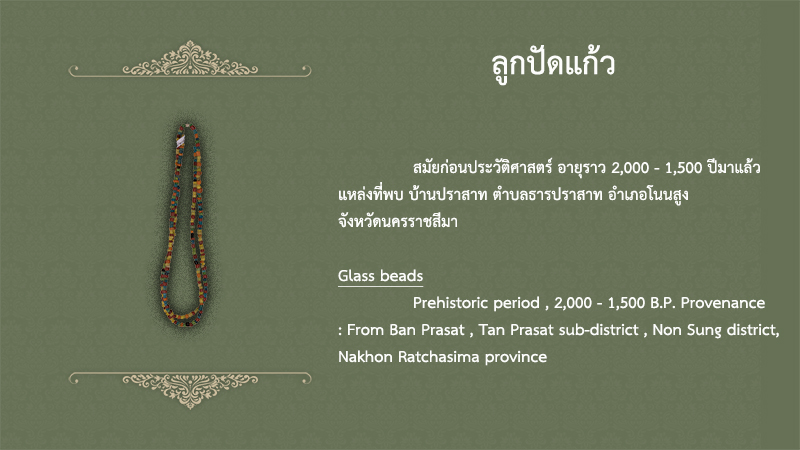 ลูกปัดแก้ว

สมัยก่อนประวัติศาสตร์ อายุราว 2,000 - 1,500 ปีมาแล้ว แหล่งที่พบ บ้านปราสาท ตำบลธารปราสาท อำเภอโนนสูง จังหวัดนครราชสีมา

Glass beads

Prehistoric period , 2,000 - 1,500 B.P. Provenance : From Ban Prasat , Tan Prasat sub-district , Non Sung district, Nakhon Ratchasima province